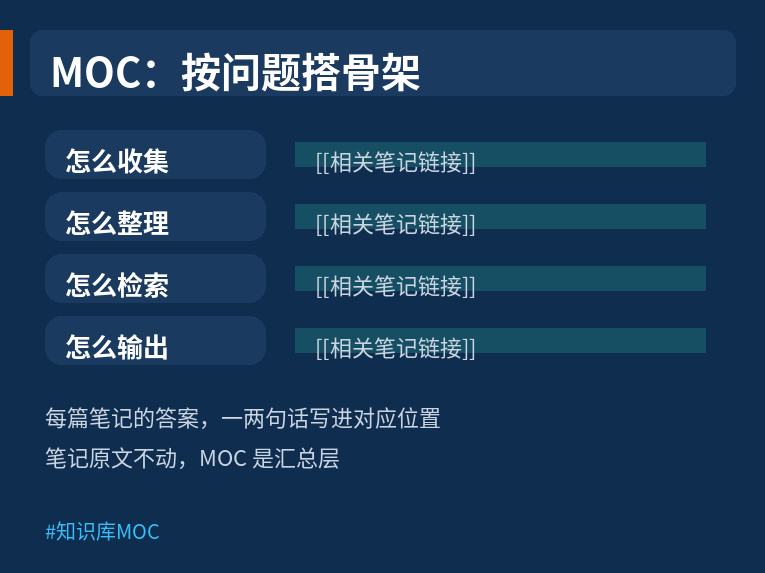 MOC：按问题搭骨架

怎么收集 [[相关笔记链接]]

怎么整理 [[相关笔记链接]]

怎么检索 [[相关笔记链接]]

怎么输出 [[相关笔记链接]]

每篇笔记的答案，一两句话写进对应位置

笔记原文不动，MOC 是汇总层

#知识库MOC